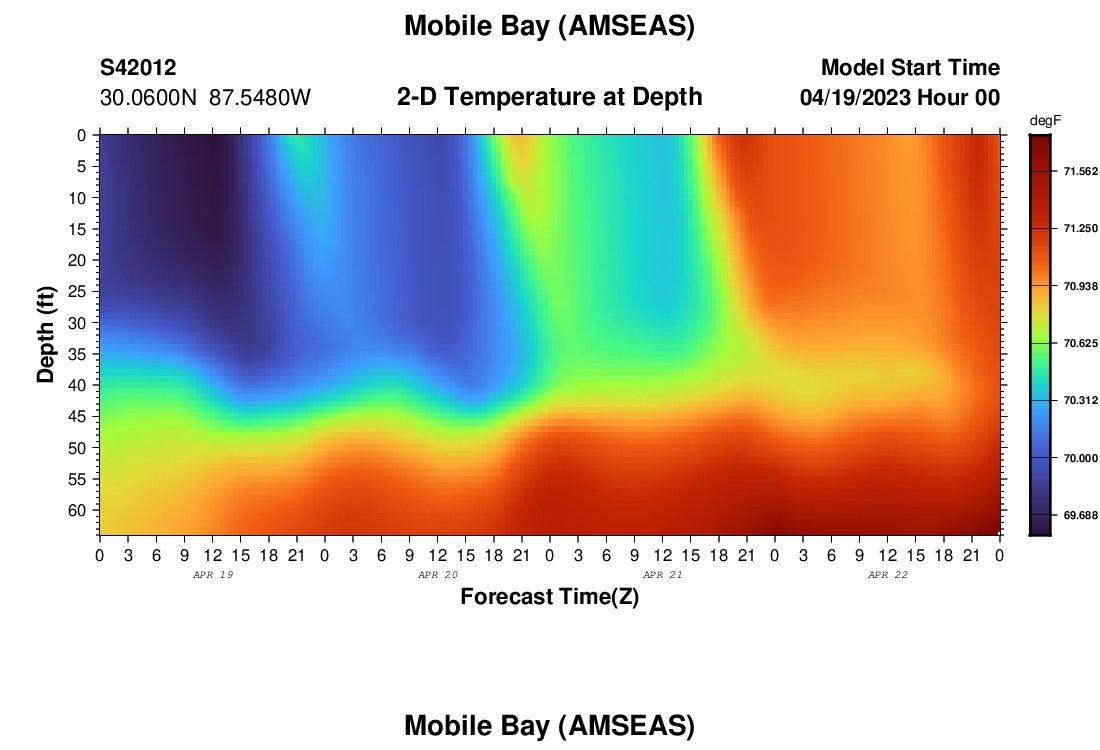 Mobile Bay (AMSEAS)

S42012
30.0600N 87.5480W

2-D Temperature at Depth

Model Start Time
04/19/2023 Hour 00

Depth (ft)
0
5
10
15
20
25
30
35
40
45
50
55
60

0 3 6 9 12 15 18 21 0 3 6 9 12 15 18 21 0 3 6 9 12 15 18 21 0 3 6 9 12 15 18 21 0
APR 19
APR 20
APR 21
APR 22
Forecast Time(Z)

degF
71.562
71.250
70.938
70.625
70.312
70.000
69.688

Mobile Bay (AMSEAS)